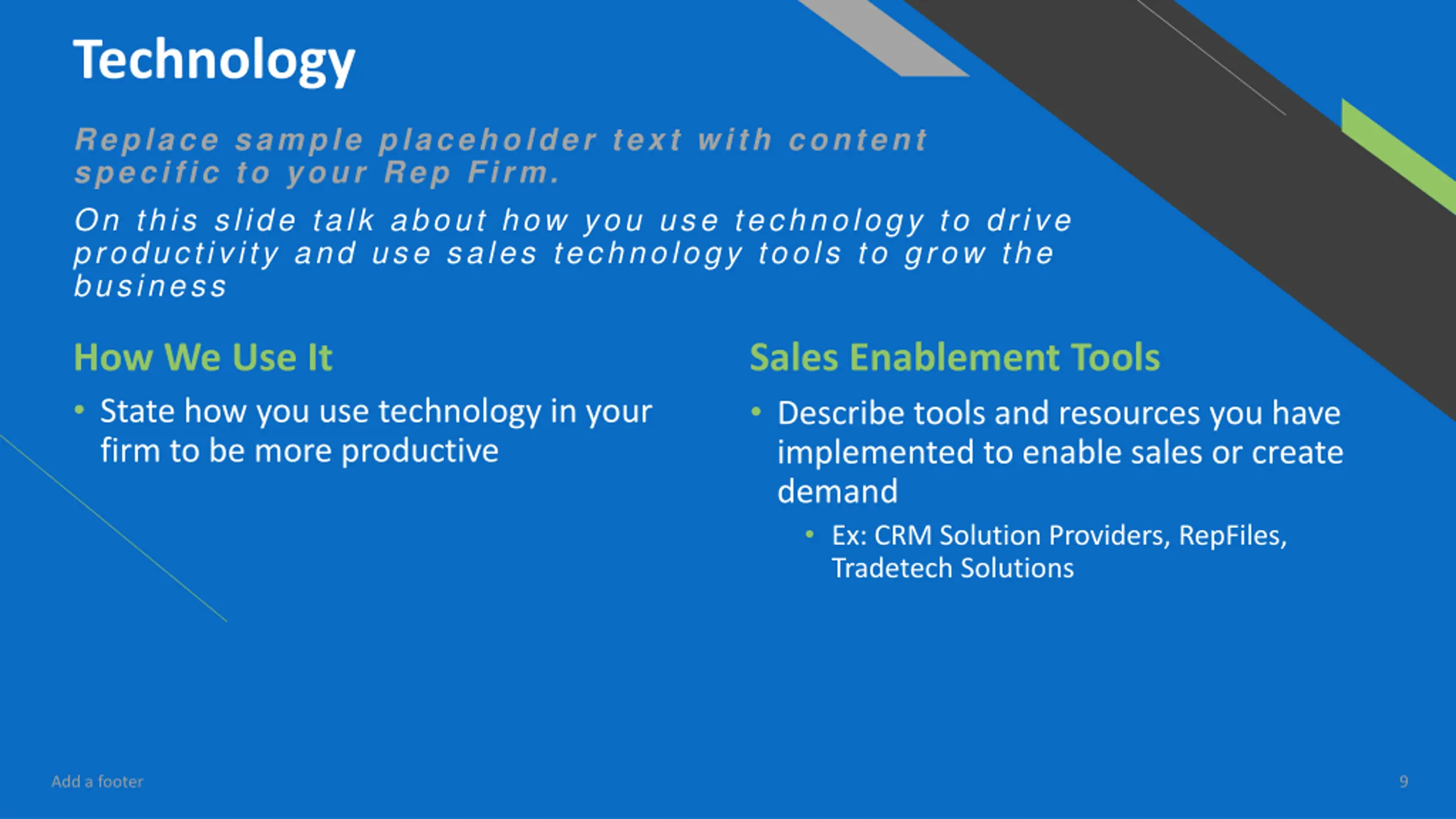 Technology

Replace sample placeholder text with content specific to your Rep Firm.

On this slide talk about how you use technology to drive productivity and use sales technology tools to grow the business

How We Use It

• State how you use technology in your firm to be more productive

Sales Enablement Tools

• Describe tools and resources you have implemented to enable sales or create demand
  • Ex: CRM Solution Providers, RepFiles, Tradetech Solutions

Add a footer

9